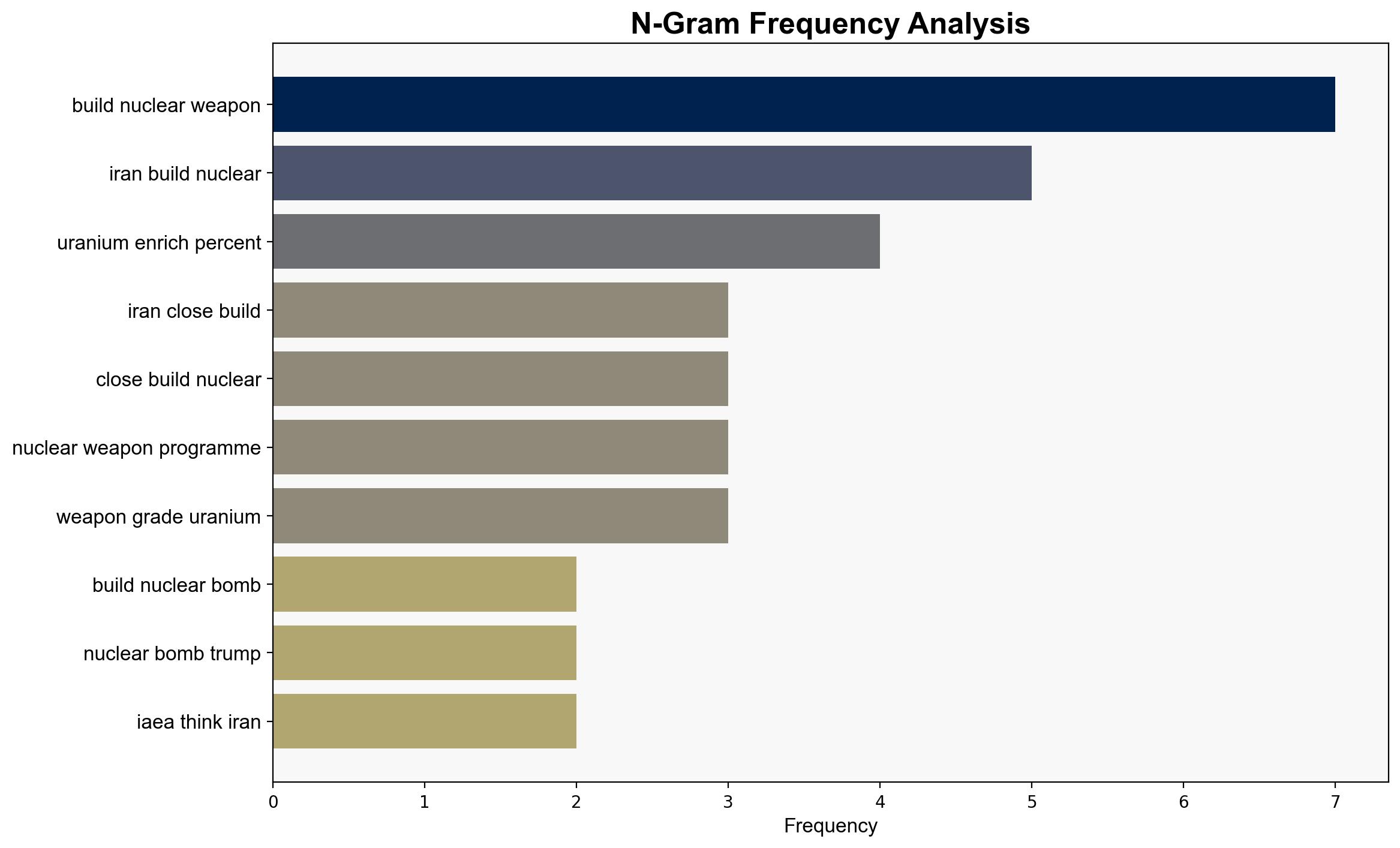 N-Gram Frequency Analysis

build nuclear weapon
iran build nuclear
uranium enrich percent
iran close build
close build nuclear
nuclear weapon programme
weapon grade uranium
build nuclear bomb
nuclear bomb trump
iaea think iran

0
1
2
3
4
5
6
7
Frequency